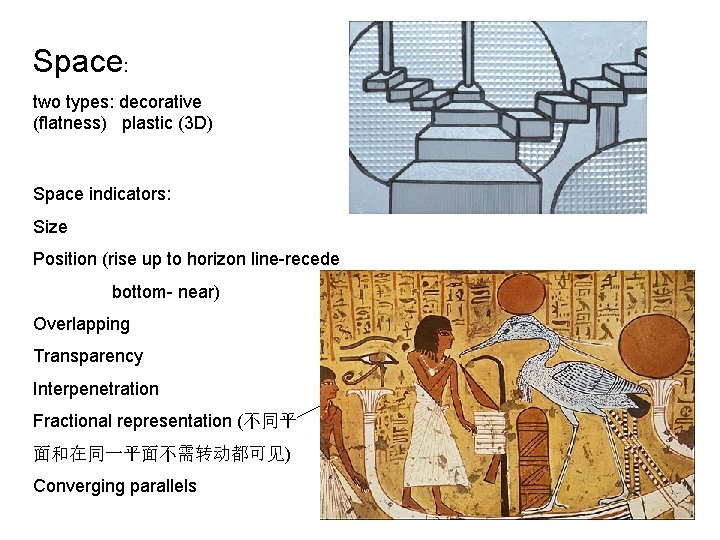 Space:

two types: decorative (flatness) plastic (3D)

Space indicators:

Size

Position (rise up to horizon line-recede bottom- near)

Overlapping

Transparency

Interpenetration

Fractional representation (不同平面和在同一平面不需转动都可见)

Converging parallels